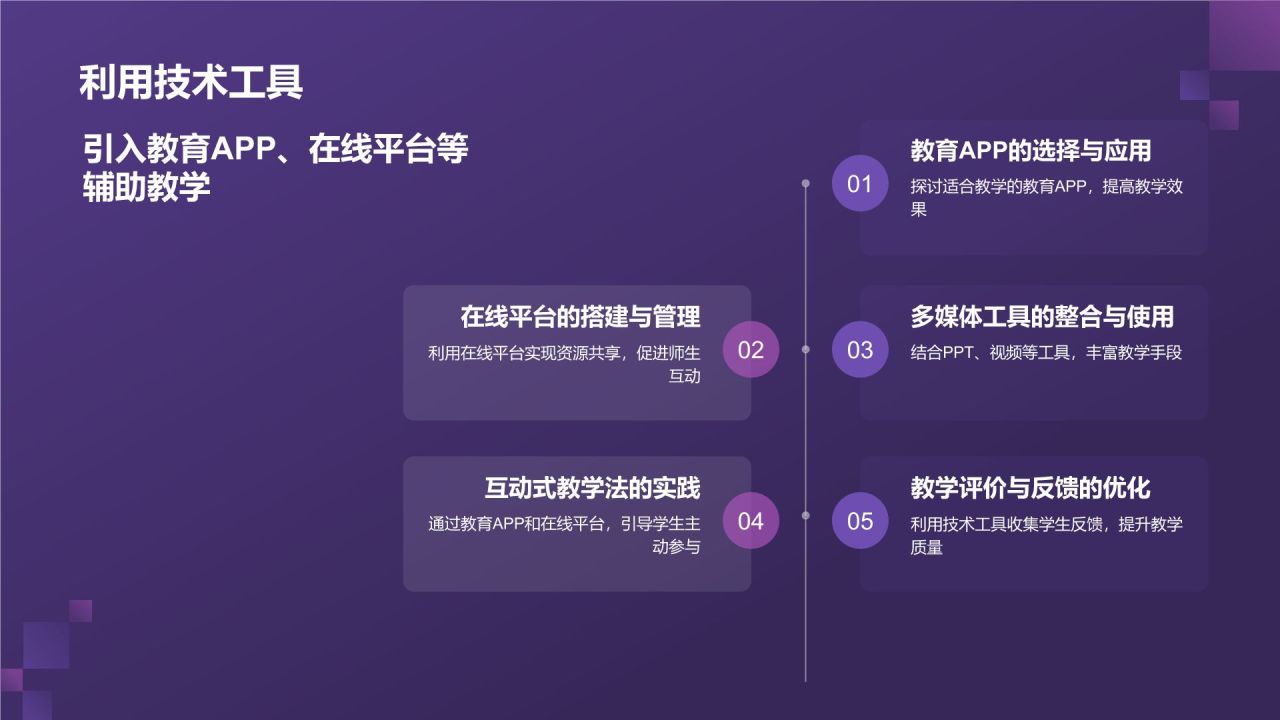 利用技术工具

引入教育APP、在线平台等辅助教学

01
教育APP的选择与应用
探讨适合教学的教育APP，提高教学效果

02
在线平台的搭建与管理
利用在线平台实现资源共享，促进师生互动

03
多媒体工具的整合与使用
结合PPT、视频等工具，丰富教学手段

04
互动式教学法的实践
通过教育APP和在线平台，引导学生主动参与

05
教学评价与反馈的优化
利用技术工具收集学生反馈，提升教学质量